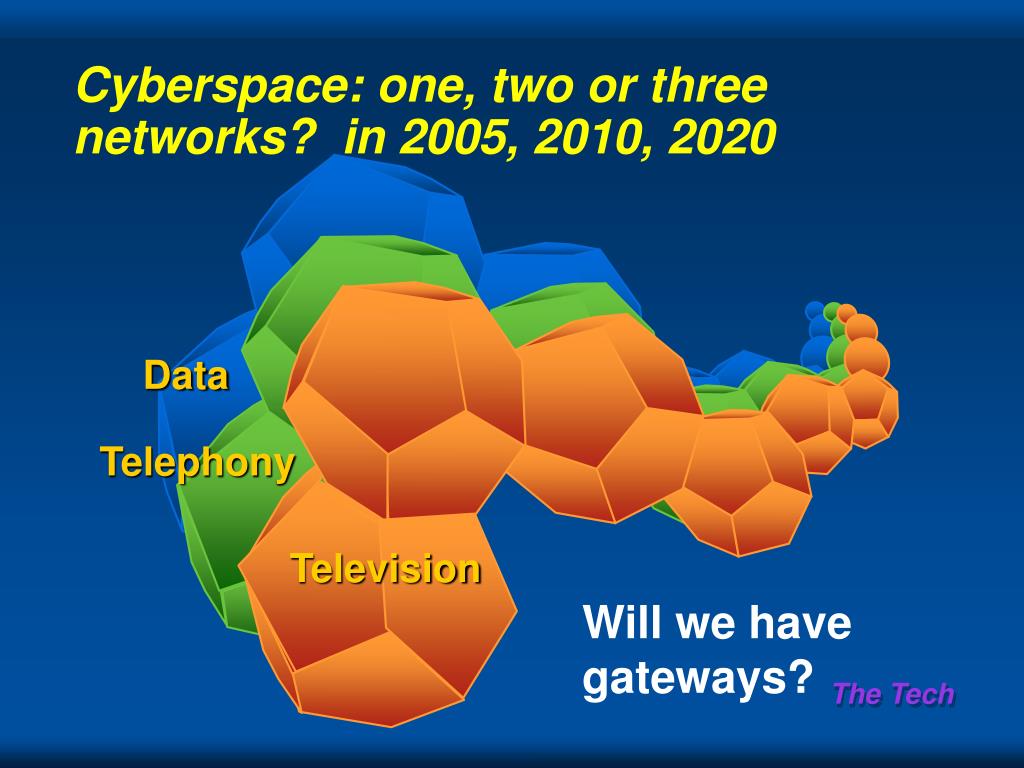 Cyberspace: one, two or three networks?  in 2005, 2010, 2020

Data

Telephony

Television

Will we have gateways?

The Tech